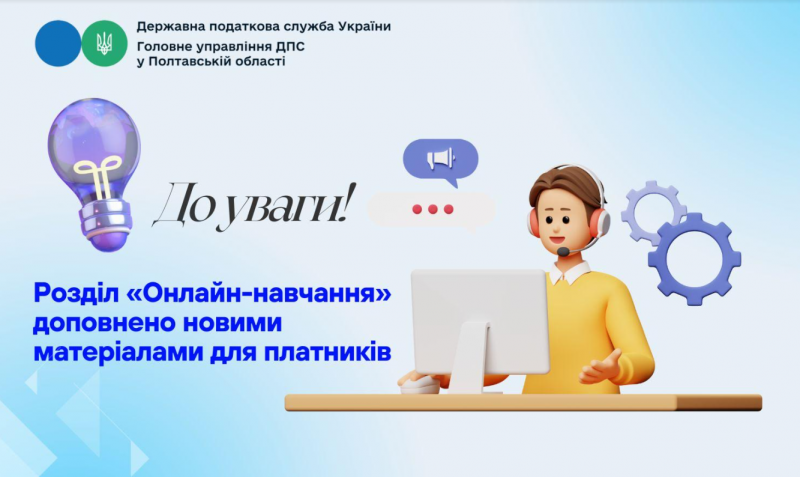 Державна податкова служба України
Головне управління ДПС
у Полтавській області

До уваги!

Розділ «Онлайн-навчання» доповнено новими матеріалами для платників